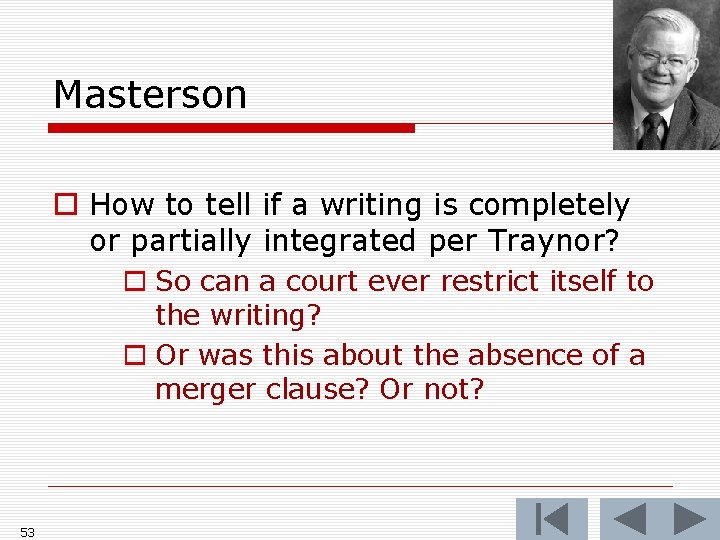 Masterson

How to tell if a writing is completely or partially integrated per Traynor?

So can a court ever restrict itself to the writing?

Or was this about the absence of a merger clause? Or not?

53